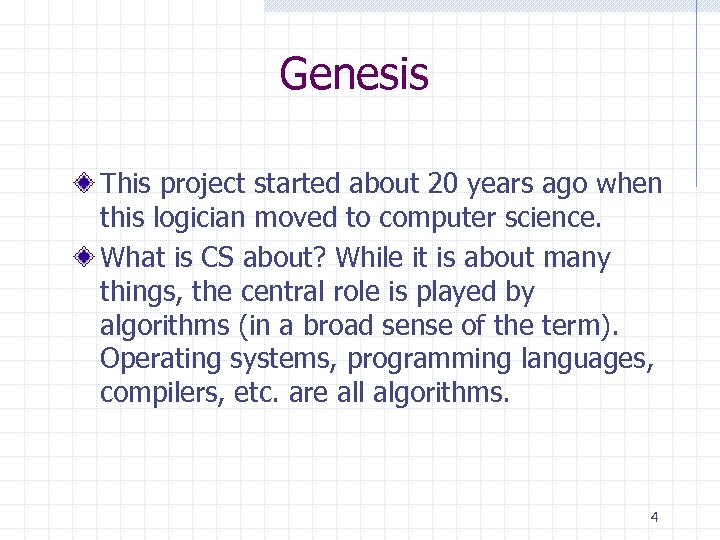 Genesis

This project started about 20 years ago when this logician moved to computer science.

What is CS about? While it is about many things, the central role is played by algorithms (in a broad sense of the term). Operating systems, programming languages, compilers, etc. are all algorithms.

4